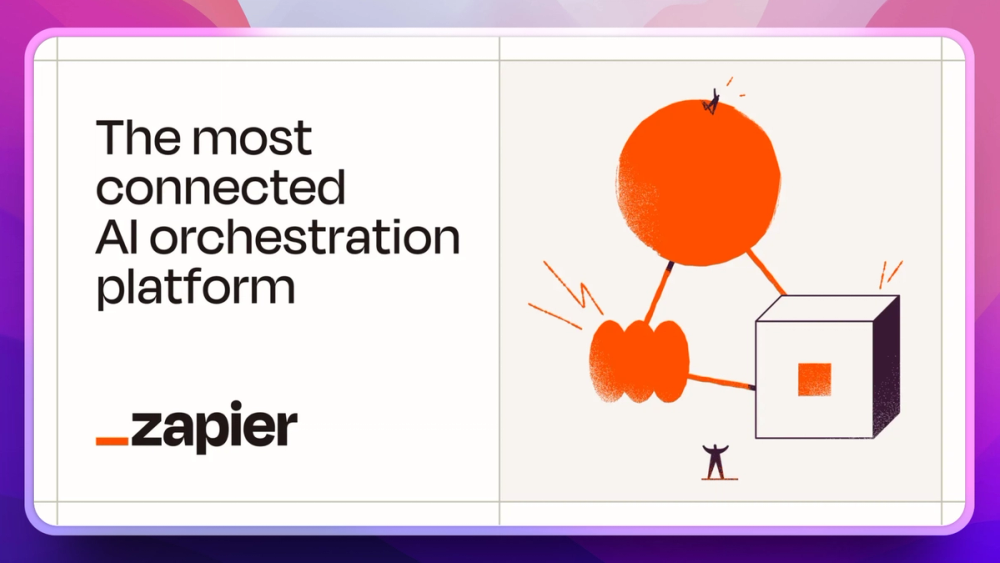 The most connected AI orchestration platform

_zapier